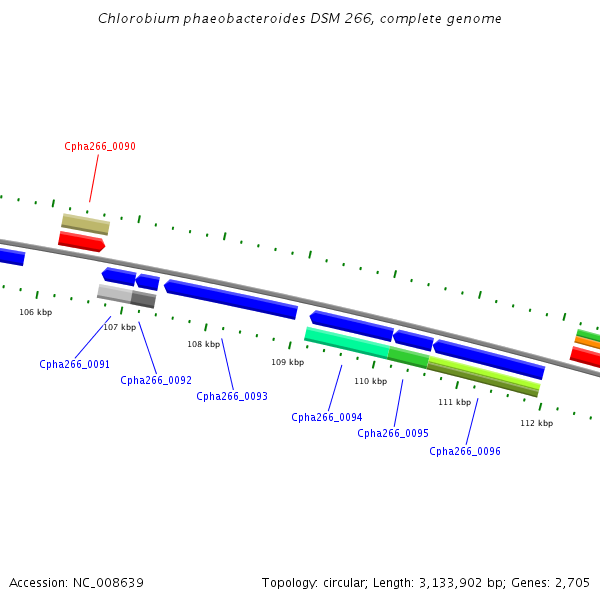 Chlorobium phaeobacteroides DSM 266, complete genome

Cpha266_0090

106 kbp

107 kbp

108 kbp

109 kbp

110 kbp

111 kbp

112 kbp

Cpha266_0091

Cpha266_0092

Cpha266_0093

Cpha266_0094

Cpha266_0095

Cpha266_0096

Accession: NC_008639

Topology: circular; Length: 3,133,902 bp; Genes: 2,705